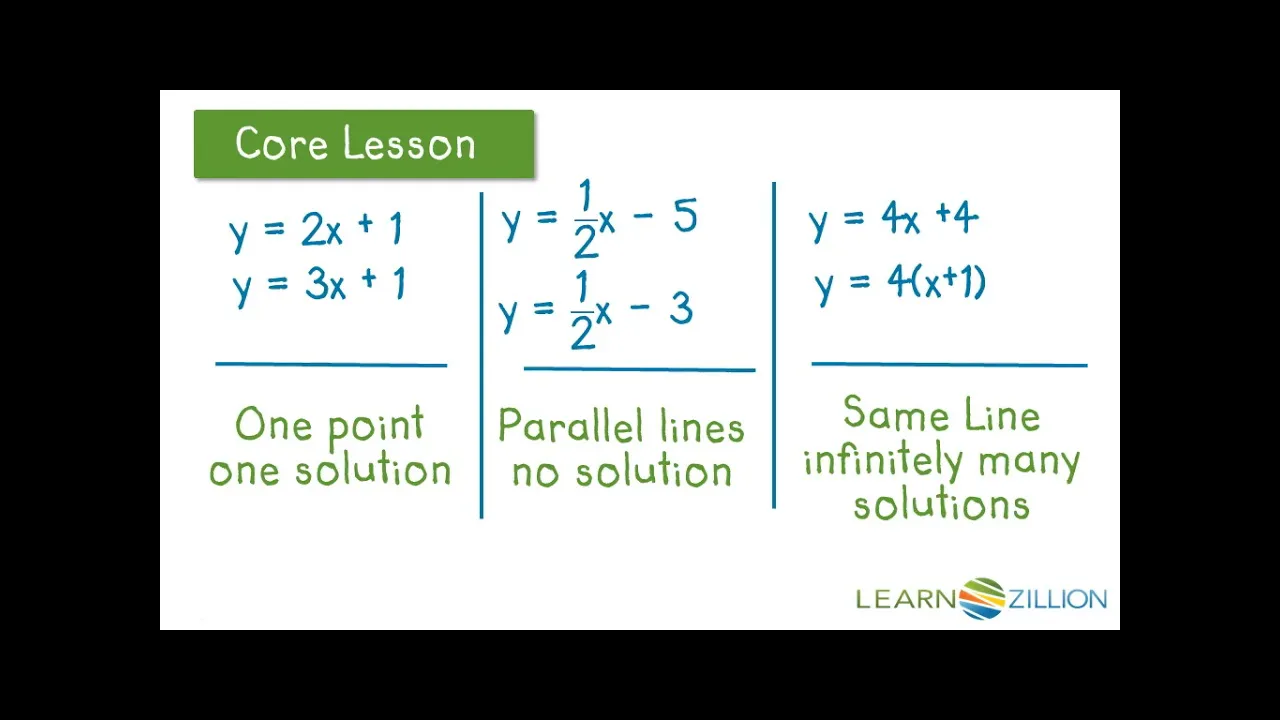 Core Lesson

$y = 2x + 1$
$y = 3x + 1$

One point one solution

$y = \frac{1}{2}x - 5$
$y = \frac{1}{2}x - 3$

Parallel lines no solution

$y = 4x + 4$
$y = 4(x+1)$

Same Line infinitely many solutions

LEARNZILLION